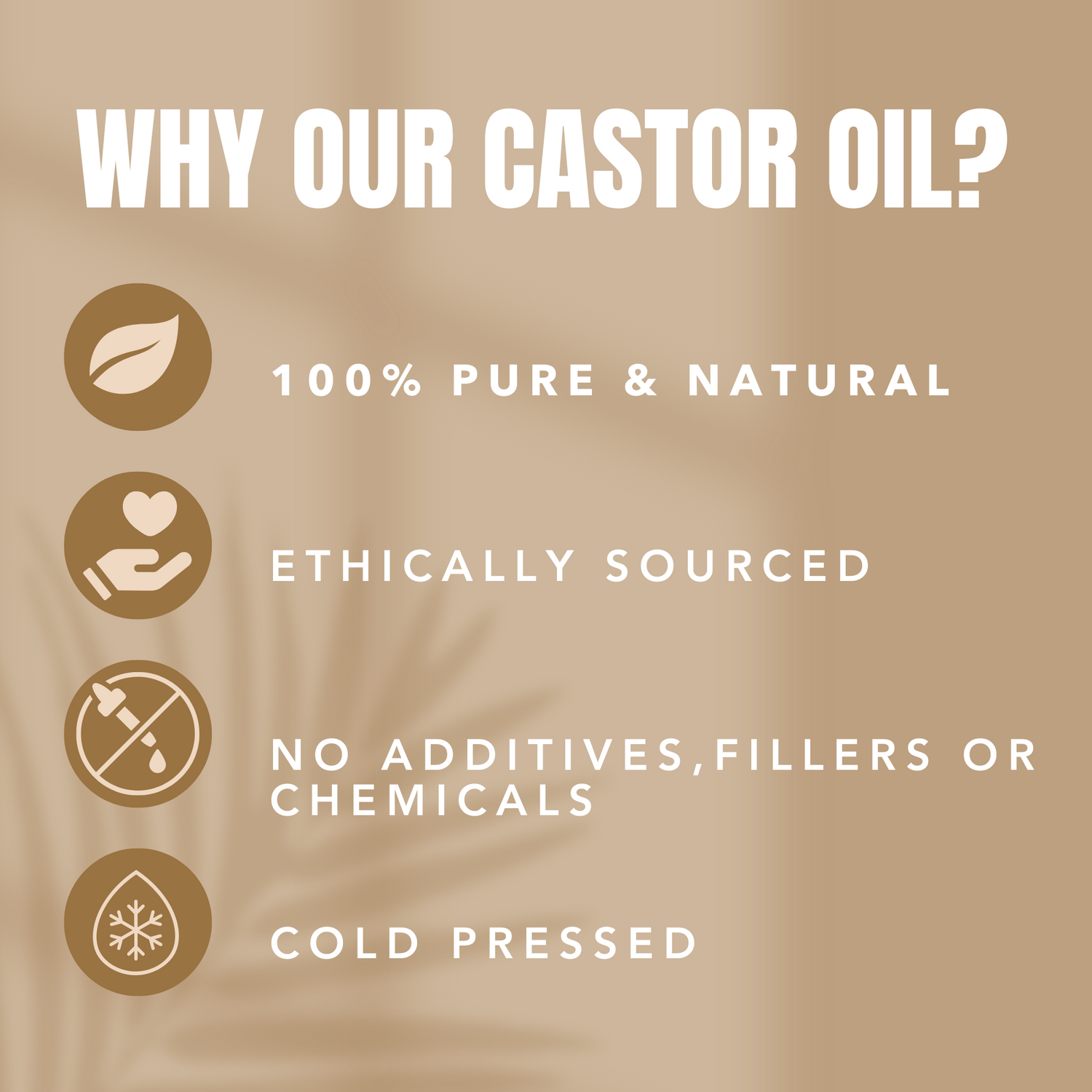 WHY OUR CASTOR OIL?

100% PURE & NATURAL

ETHICALLY SOURCED

NO ADDITIVES,FILLERS OR CHEMICALS

COLD PRESSED